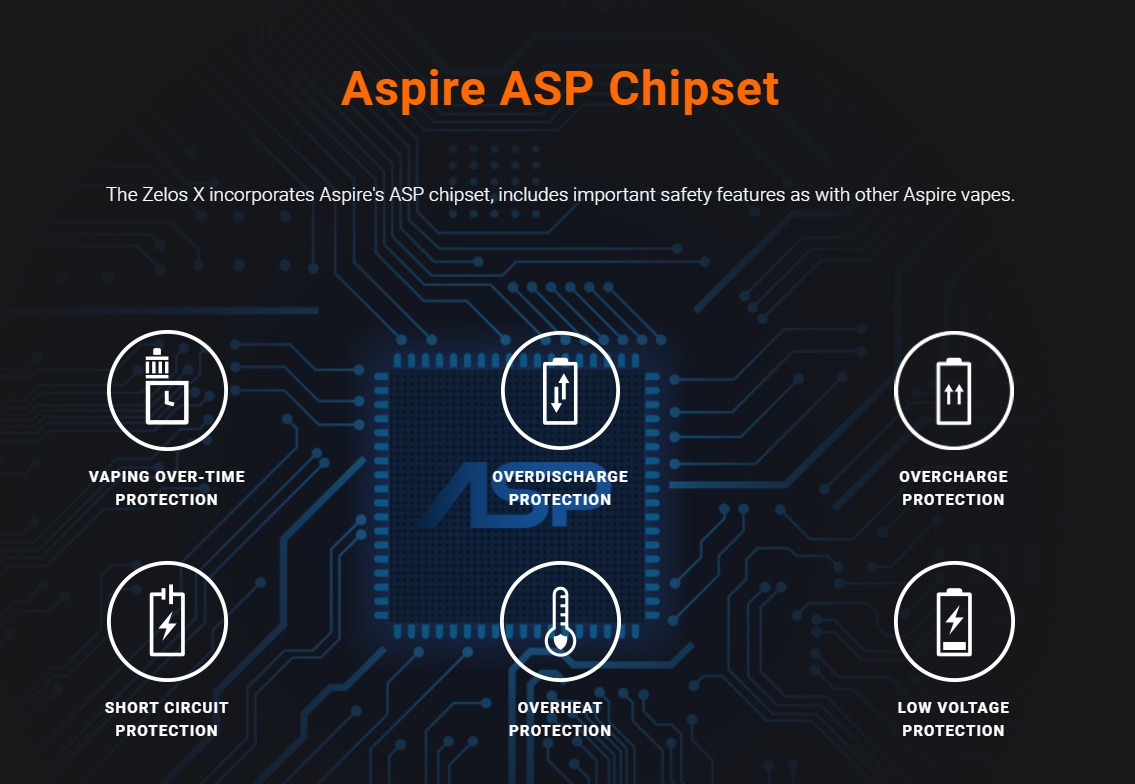 Aspire ASP Chipset

The Zelos X incorporates Aspire's ASP chipset, includes important safety features as with other Aspire vapes.

VAPING OVER-TIME PROTECTION

OVERDISCHARGE PROTECTION

OVERCHARGE PROTECTION

ASP

SHORT CIRCUIT PROTECTION

OVERHEAT PROTECTION

LOW VOLTAGE PROTECTION